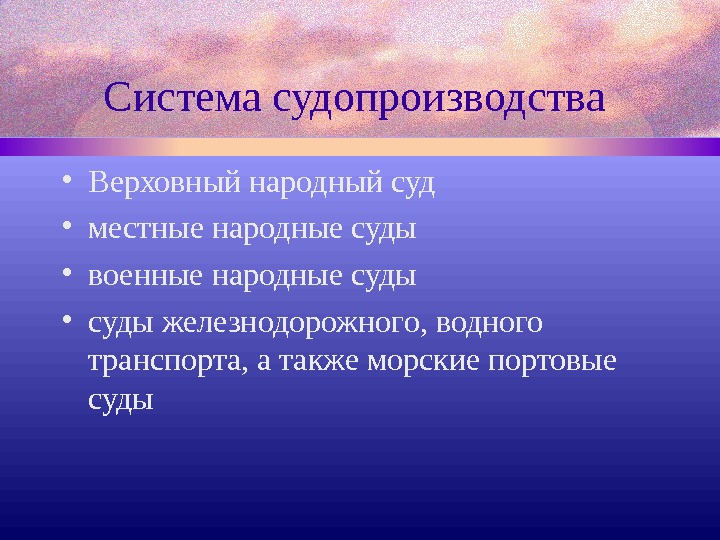 Система судопроизводства

• Верховный народный суд
• местные народные суды
• военные народные суды
• суды железнодорожного, водного транспорта, а также морские портовые суды